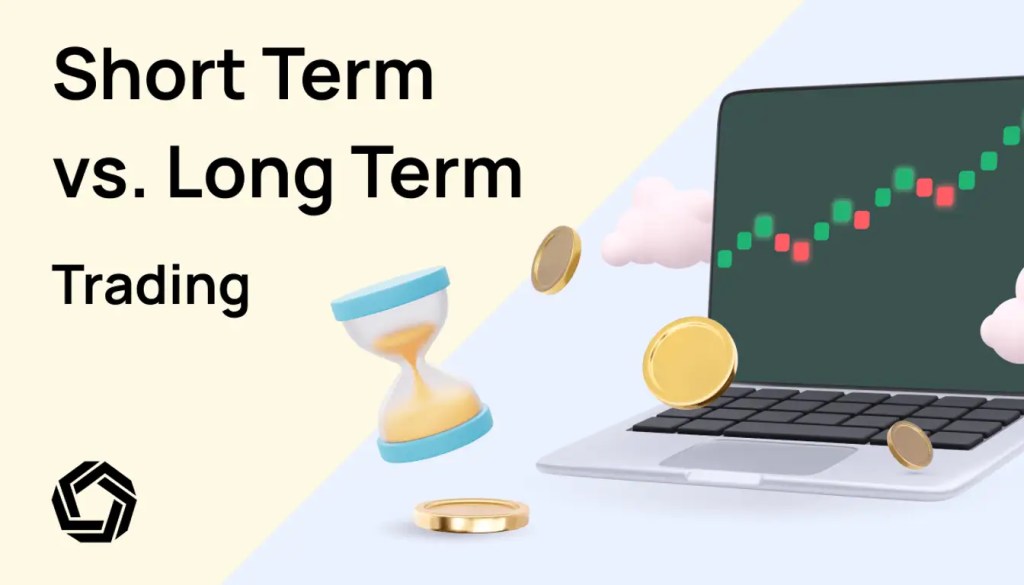 Short Term vs. Long Term

Trading